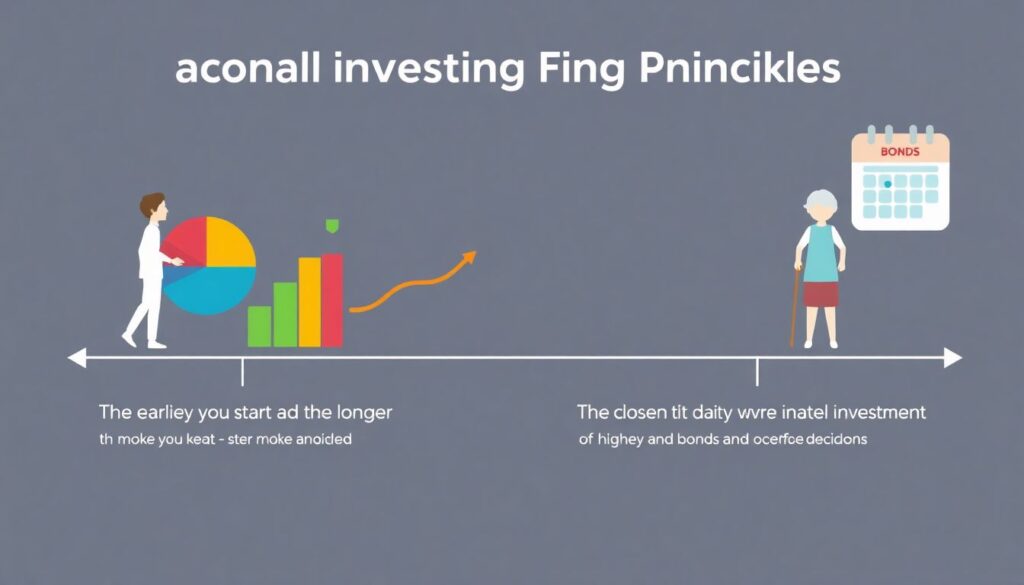 aconall investing Fing Pnincikles

BONDS

The earliey you start ad the longer
th moke you keat - ster moke anoided

The closen tit daity wvre inatel investment
of highey and bonds and ocerfce decidons